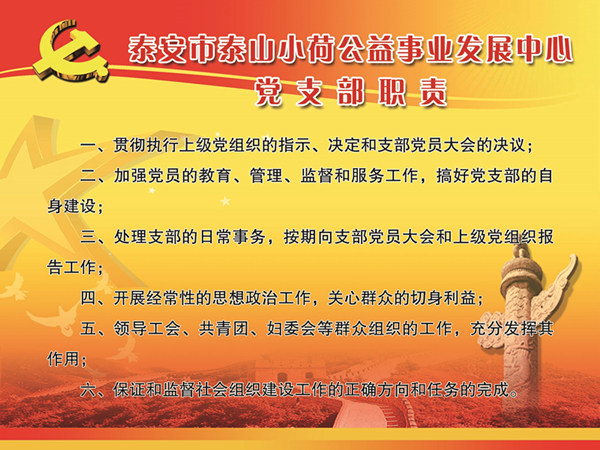 泰安市泰山小荷公益事业发展中心
党支部职责

一、贯彻执行上级党组织的指示、决定和支部党员大会的决议；

二、加强党员的教育、管理、监督和服务工作，搞好党支部的自身建设；

三、处理支部的日常事务，按期向支部党员大会和上级党组织报告工作；

四、开展经常性的思想政治工作，关心群众的切身利益；

五、领导工会、共青团、妇委会等群众组织的工作，充分发挥其作用；

六、保证和监督社会组织建设工作的正确方向和任务的完成。